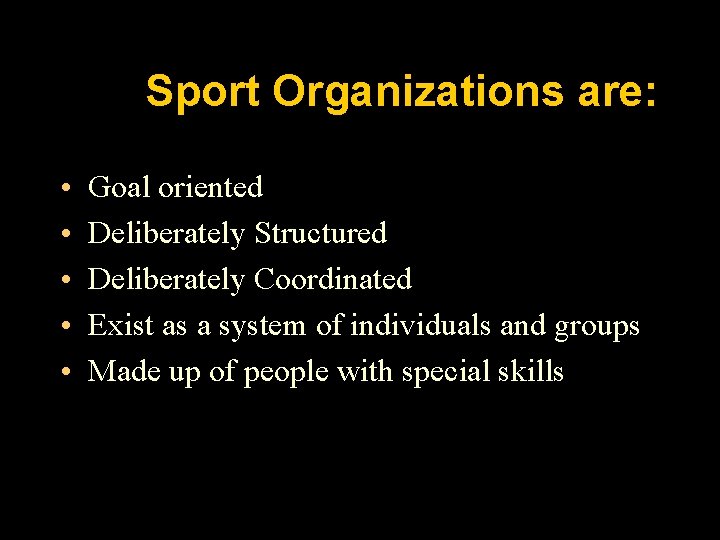 Sport Organizations are:

• Goal oriented
• Deliberately Structured
• Deliberately Coordinated
• Exist as a system of individuals and groups
• Made up of people with special skills